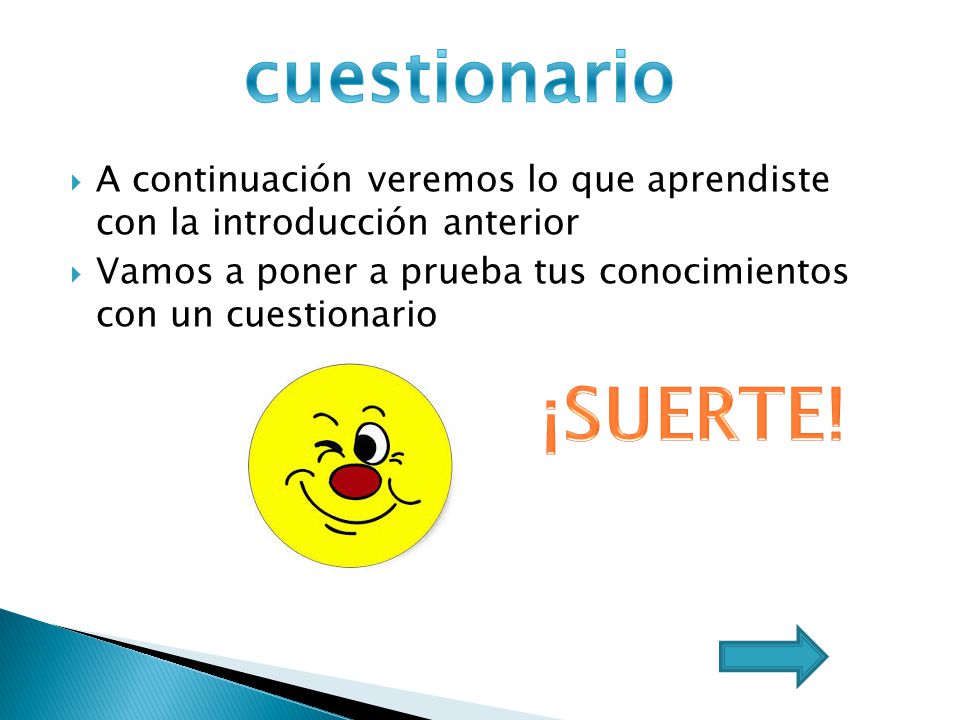 cuestionario

A continuación veremos lo que aprendiste con la introducción anterior

Vamos a poner a prueba tus conocimientos con un cuestionario

¡SUERTE!